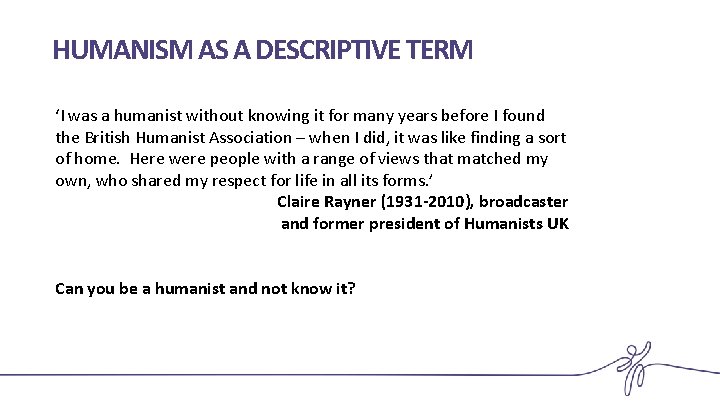 HUMANISM AS A DESCRIPTIVE TERM

‘I was a humanist without knowing it for many years before I found the British Humanist Association – when I did, it was like finding a sort of home. Here were people with a range of views that matched my own, who shared my respect for life in all its forms.’

Claire Rayner (1931-2010), broadcaster and former president of Humanists UK

Can you be a humanist and not know it?